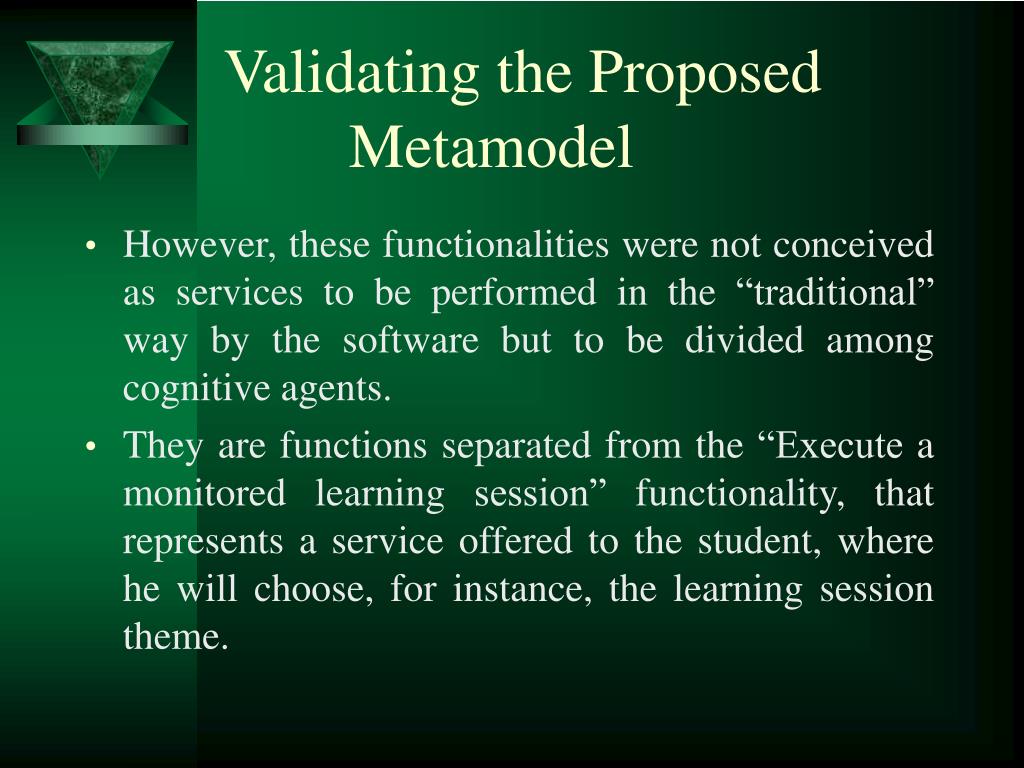 Validating the Proposed Metamodel

• However, these functionalities were not conceived as services to be performed in the “traditional” way by the software but to be divided among cognitive agents.

• They are functions separated from the “Execute a monitored learning session” functionality, that represents a service offered to the student, where he will choose, for instance, the learning session theme.